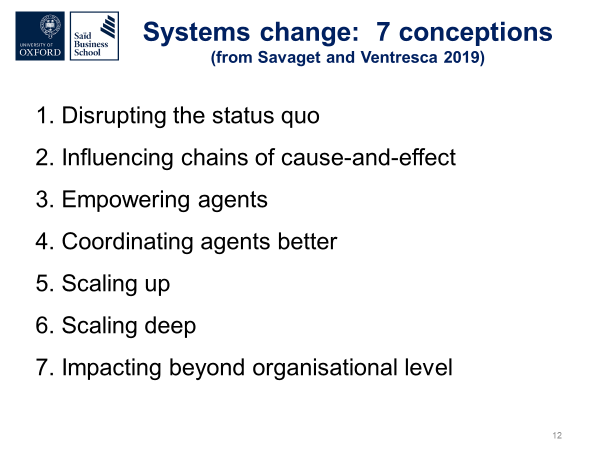 UNIVERSITY OF
OXFORD

Saïd
Business
School

Systems change: 7 conceptions
(from Savaget and Ventresca 2019)

1. Disrupting the status quo
2. Influencing chains of cause-and-effect
3. Empowering agents
4. Coordinating agents better
5. Scaling up
6. Scaling deep
7. Impacting beyond organisational level

12